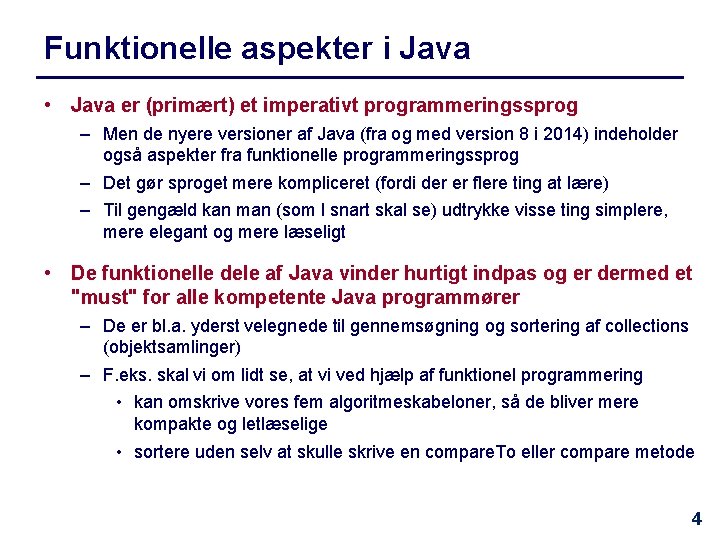 Funktionelle aspekter i Java

• Java er (primært) et imperativt programmeringssprog

– Men de nyere versioner af Java (fra og med version 8 i 2014) indeholder også aspekter fra funktionelle programmeringssprog

– Det gør sproget mere kompliceret (fordi der er flere ting at lære)

– Til gengæld kan man (som I snart skal se) udtrykke visse ting simplere, mere elegant og mere læseligt

• De funktionelle dele af Java vinder hurtigt indpas og er dermed et "must" for alle kompetente Java programmører

– De er bl.a. yderst velegnede til gennemsøgning og sortering af collections (objektsamlinger)

– F.eks. skal vi om lidt se, at vi ved hjælp af funktionel programmering

• kan omskrive vores fem algoritmeskabeloner, så de bliver mere kompakte og letlæselige

• sortere uden selv at skulle skrive en compareTo eller compare metode

4